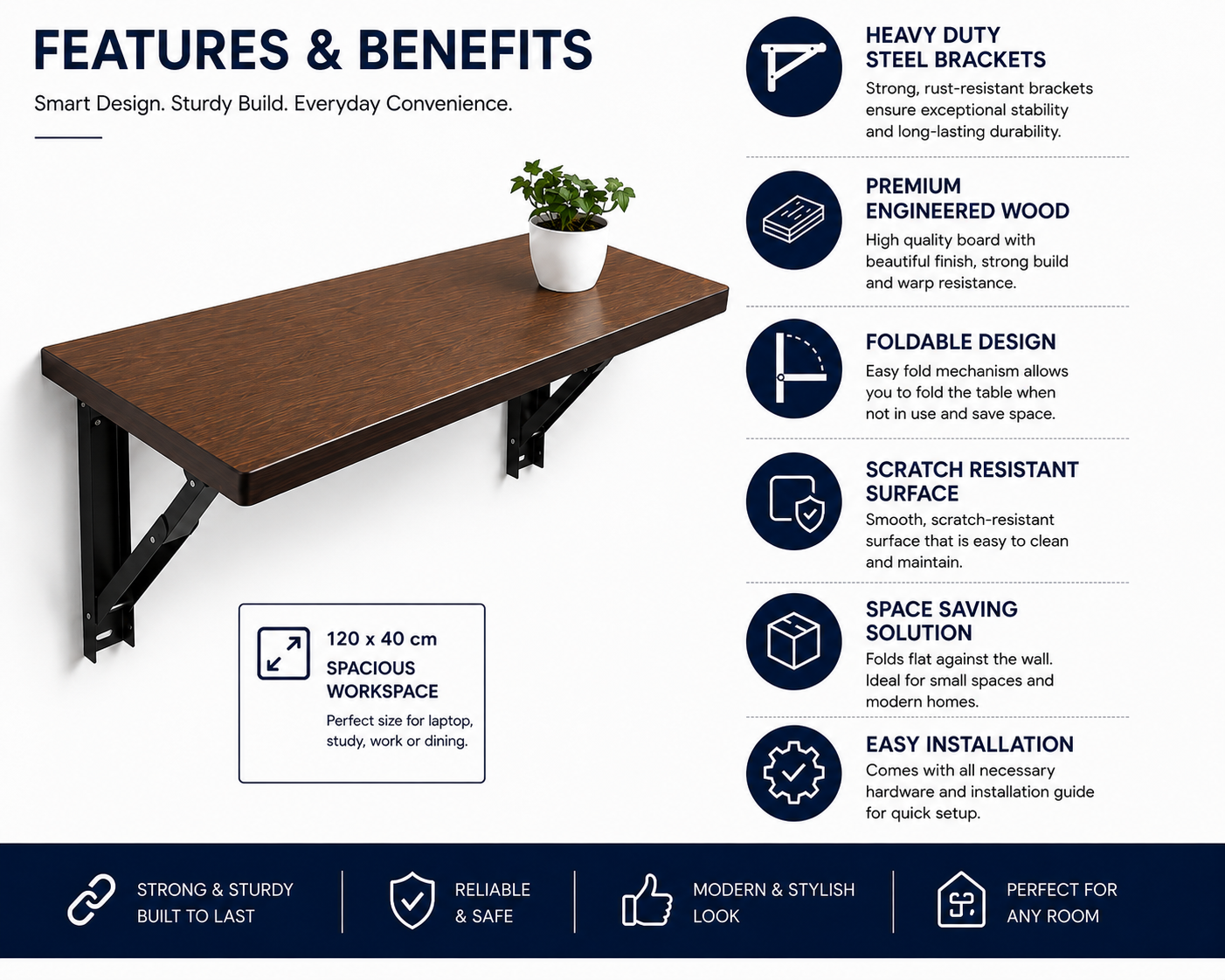 FEATURES & BENEFITS

Smart Design. Sturdy Build. Everyday Convenience.

120 x 40 cm
SPACIOUS WORKSPACE
Perfect size for laptop, study, work or dining.

HEAVY DUTY STEEL BRACKETS
Strong, rust-resistant brackets ensure exceptional stability and long-lasting durability.

PREMIUM ENGINEERED WOOD
High quality board with beautiful finish, strong build and warp resistance.

FOLDABLE DESIGN
Easy fold mechanism allows you to fold the table when not in use and save space.

SCRATCH RESISTANT SURFACE
Smooth, scratch-resistant surface that is easy to clean and maintain.

SPACE SAVING SOLUTION
Folds flat against the wall. Ideal for small spaces and modern homes.

EASY INSTALLATION
Comes with all necessary hardware and installation guide for quick setup.

STRONG & STURDY BUILT TO LAST

RELIABLE & SAFE

MODERN & STYLISH LOOK

PERFECT FOR ANY ROOM